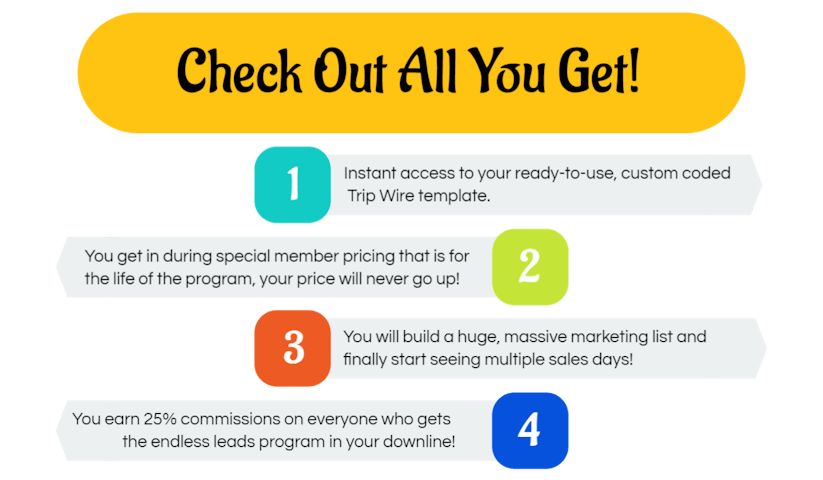 Check Out All You Get!

1
Instant access to your ready-to-use, custom coded Trip Wire template.

You get in during special member pricing that is for the life of the program, your price will never go up!
2

3
You will build a huge, massive marketing list and finally start seeing multiple sales days!

You earn 25% commissions on everyone who gets the endless leads program in your downline!
4